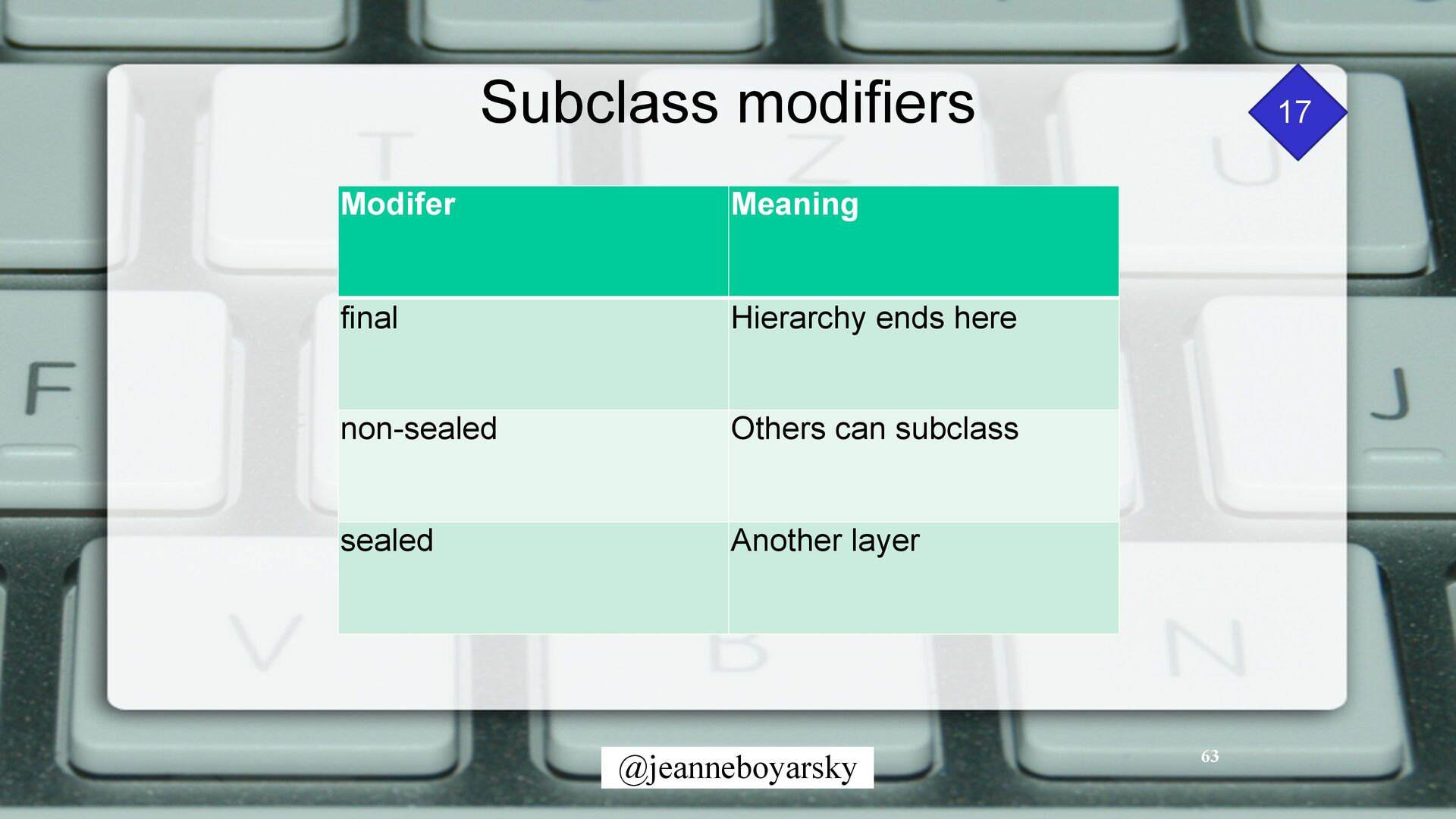 Subclass modifiers

17

| Modifer | Meaning |
|---|---|
| final | Hierarchy ends here |
| non-sealed | Others can subclass |
| sealed | Another layer |

@jeanneboyarsky

63